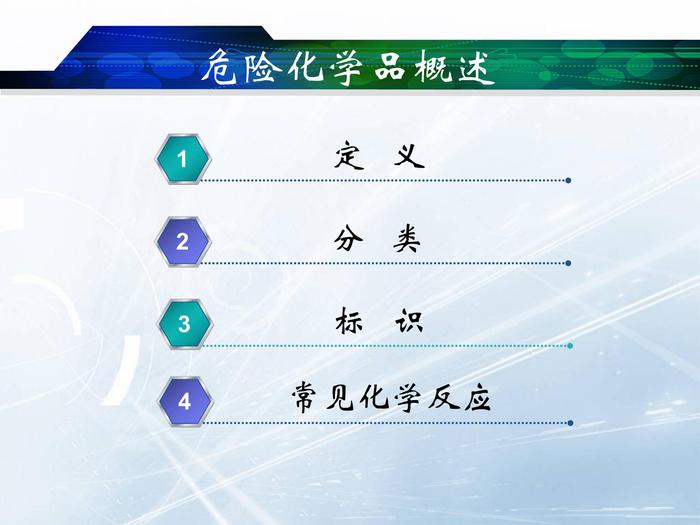 危险化学品概述

1 定 义

2 分 类

3 标 识

4 常见化学反应